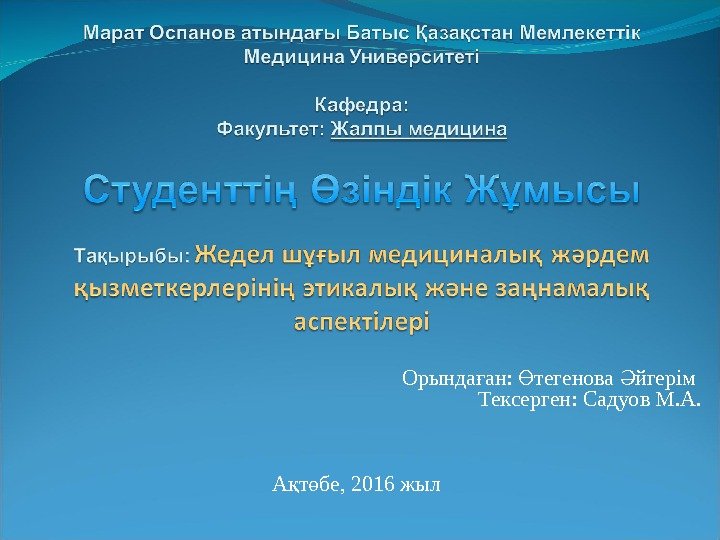 Марат Оспанов атындағы Батыс Қазақстан Мемлекеттік Медицина Университеті

Кафедра:
Факультет: Жалпы медицина

Студенттің Өзіндік Жұмысы

Тақырыбы: Жедел шұғыл медициналық жәрдем қызметкерлерінің этикалық және заңнамалық аспектілері

Орындаған: Өтегенова Әйгерім
Тексерген: Садуов М.А.

Ақтөбе, 2016 жыл